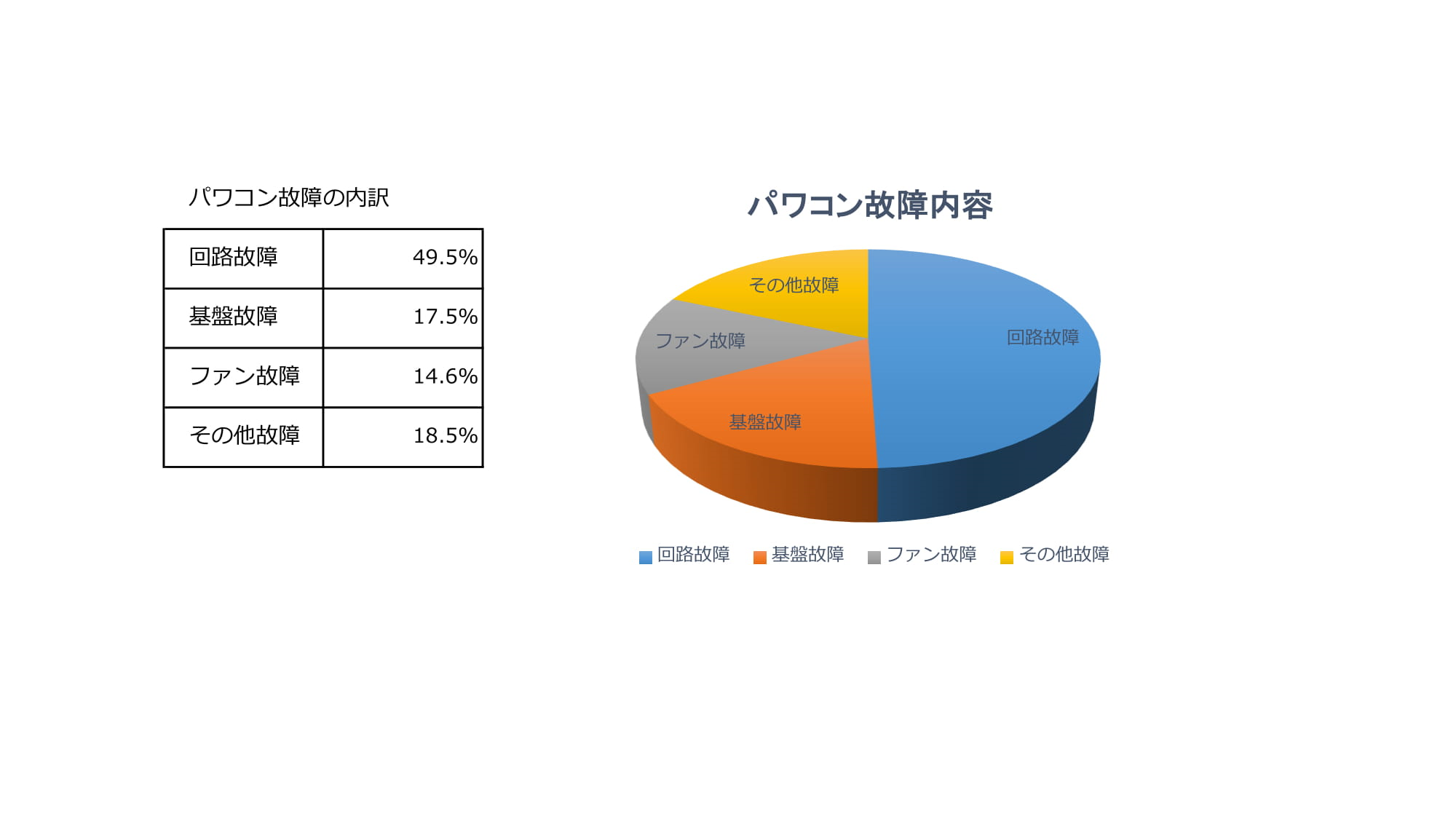 パワコン故障の内訳

| 回路故障 | 49.5% |
|---|---|
| 基盤故障 | 17.5% |
| ファン故障 | 14.6% |
| その他故障 | 18.5% |

パワコン故障内容

その他故障
回路故障
ファン故障
基盤故障

回路故障 基盤故障 ファン故障 その他故障